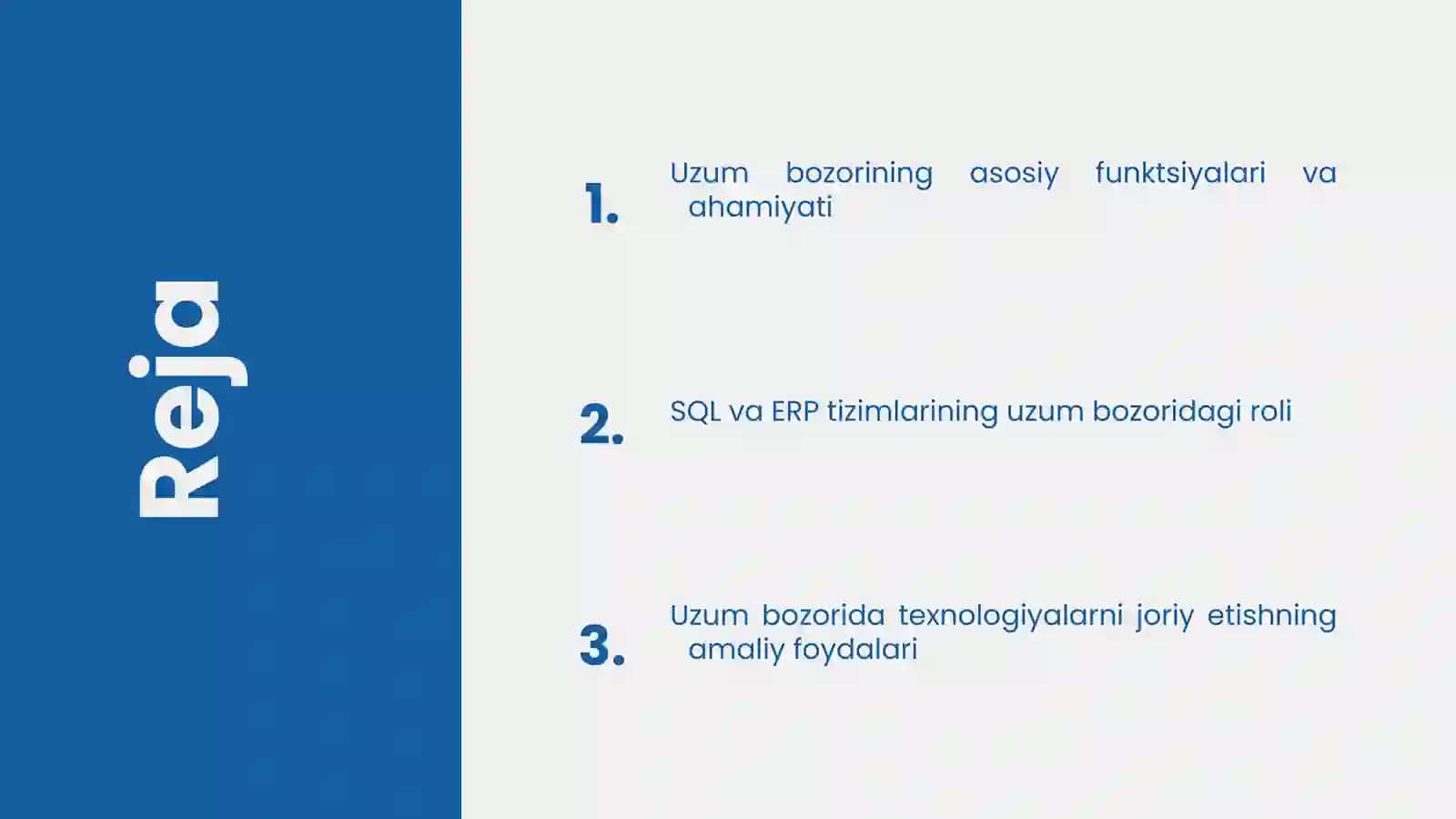 Reja

1. Uzum bozorining asosiy funktsiyalari va ahamiyati

2. SQL va ERP tizimlarining uzum bozoridagi roli

3. Uzum bozorida texnologiyalarni joriy etishning amaliy foydalari